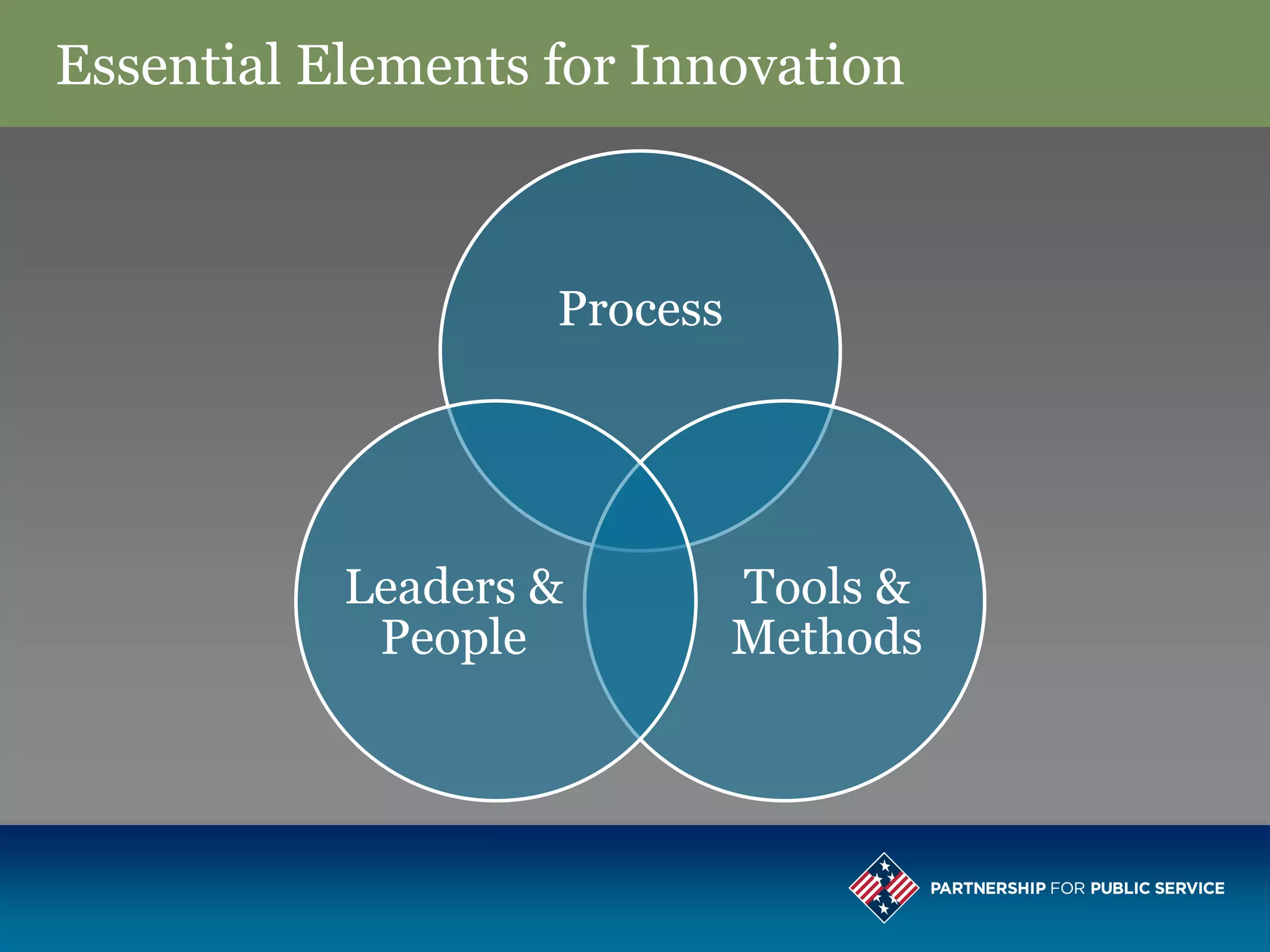 Essential Elements for Innovation

Process

Leaders & People

Tools & Methods

PARTNERSHIP FOR PUBLIC SERVICE